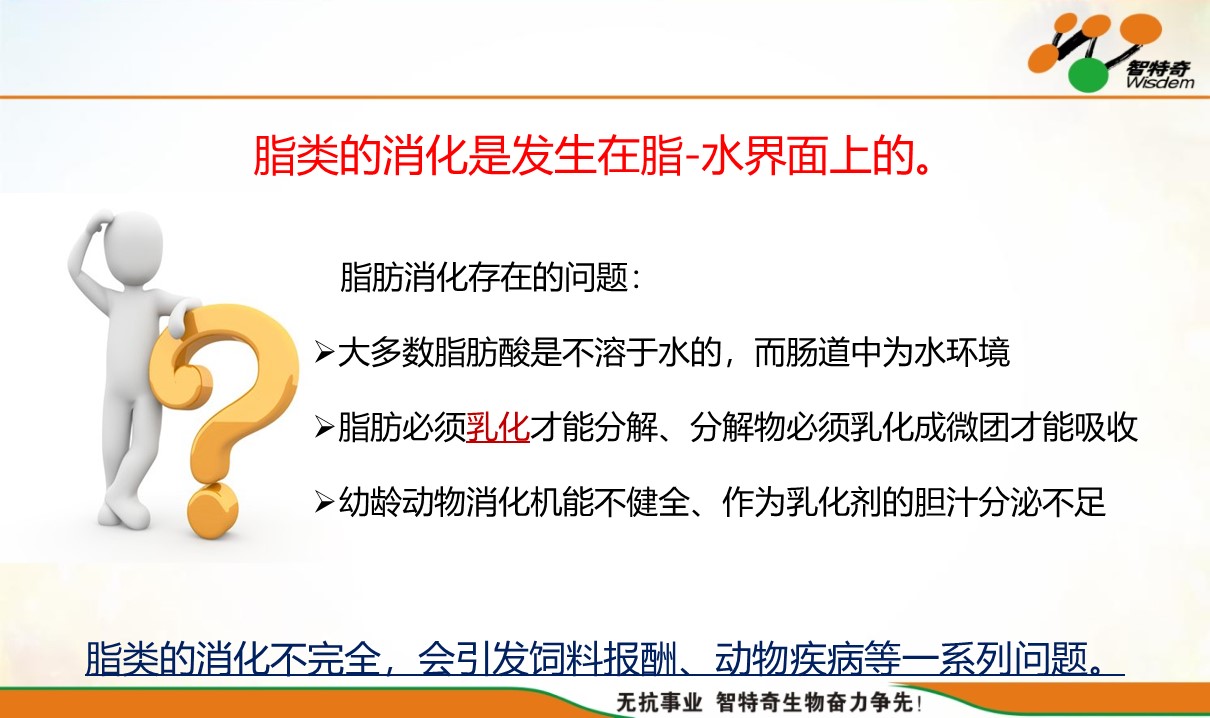 智特奇
Wisdem

脂类的消化是发生在脂-水界面上的。

脂肪消化存在的问题：

➢大多数脂肪酸是不溶于水的，而肠道中为水环境

➢脂肪必须乳化才能分解、分解物必须乳化成微团才能吸收

➢幼龄动物消化机能不健全、作为乳化剂的胆汁分泌不足

脂类的消化不完全，会引发饲料报酬、动物疾病等一系列问题。

无抗事业 智特奇生物奋力争先！